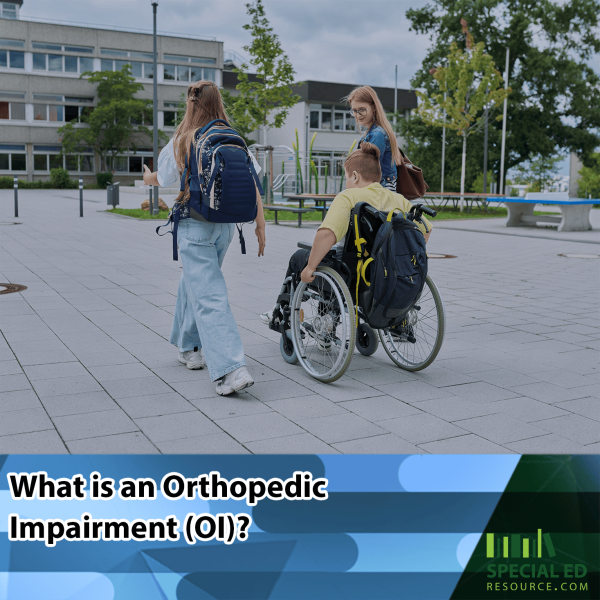 What is an Orthopedic Impairment (OI)?

SPECIAL ED RESOURCE.COM